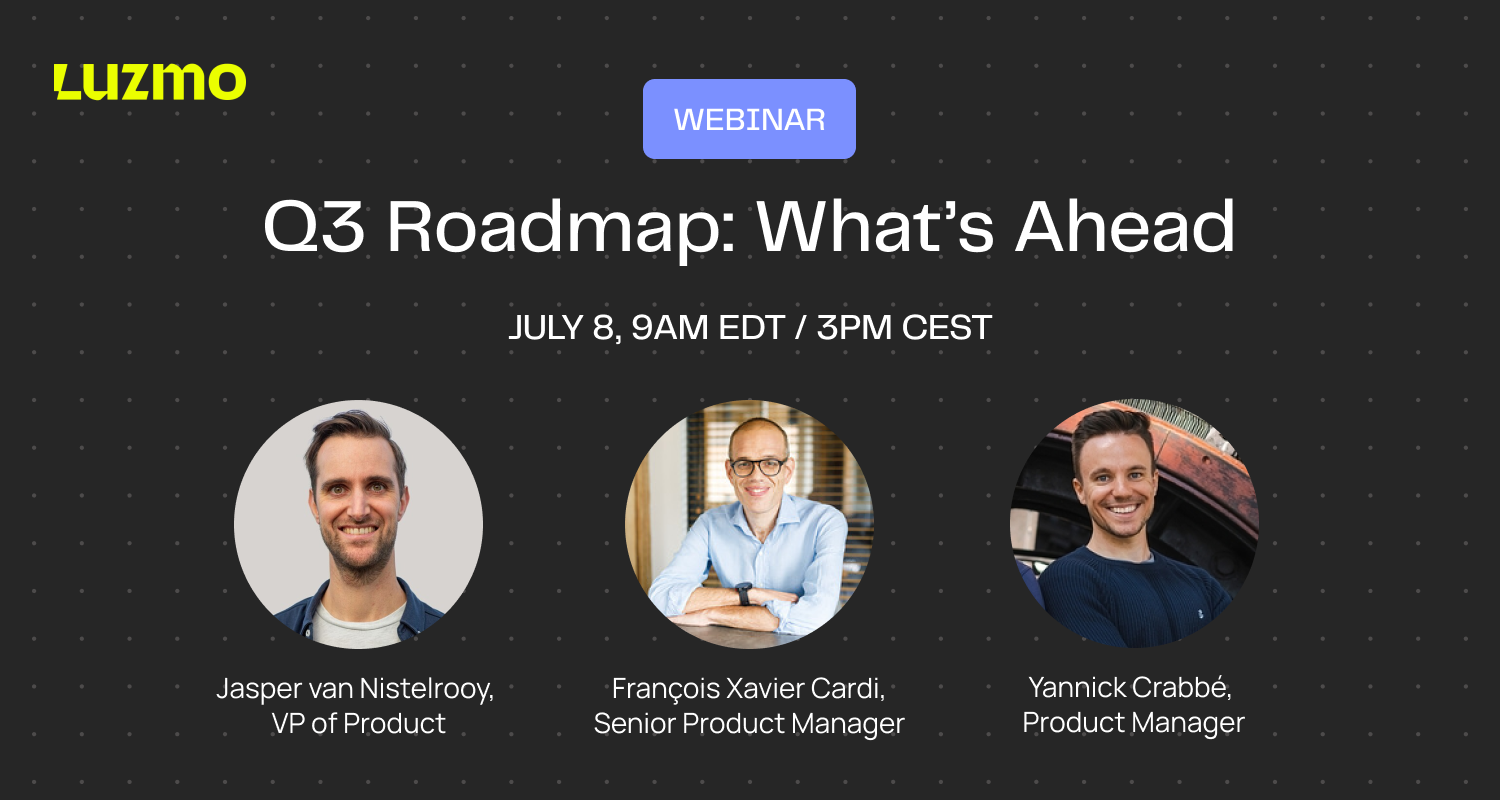 LUZMO

WEBINAR

Q3 Roadmap: What's Ahead

JULY 8, 9AM EDT / 3PM CEST

Jasper van Nistelrooy, VP of Product

François Xavier Cardi, Senior Product Manager

Yannick Crabbé, Product Manager